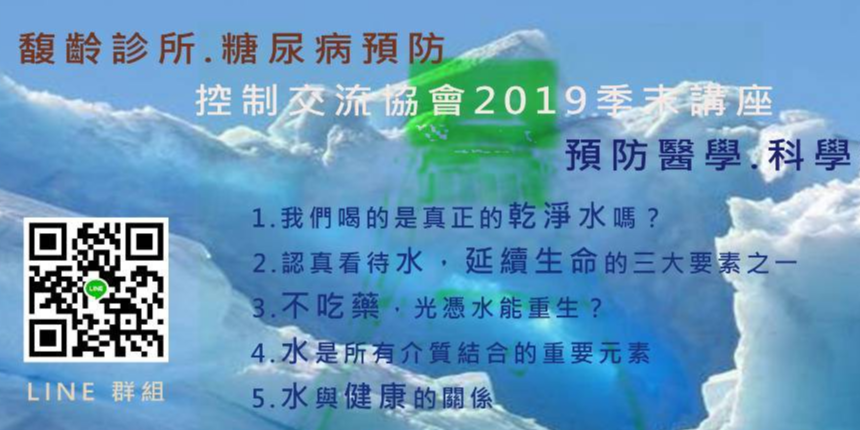 馥齡診所.糖尿病預防

控制交流協會2019季末講座

預防醫學.科學

1.我們喝的是真正的乾淨水嗎？

2.認真看待水，延續生命的三大要素之一

3.不吃藥，光憑水能重生？

4.水是所有介質結合的重要元素

5.水與健康的關係

LINE

LINE 群組